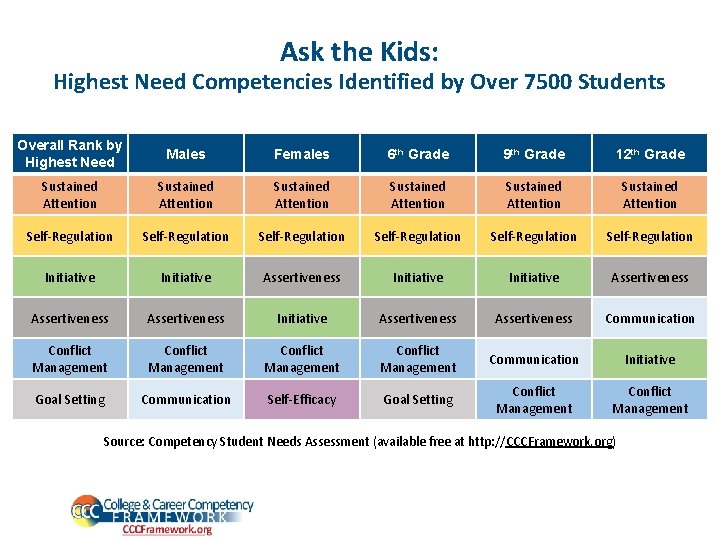 Ask the Kids:
Highest Need Competencies Identified by Over 7500 Students

| Overall Rank by Highest Need | Males | Females | 6$^{th}$ Grade | 9$^{th}$ Grade | 12$^{th}$ Grade |
|---|---|---|---|---|---|
| Sustained Attention | Sustained Attention | Sustained Attention | Sustained Attention | Sustained Attention | Sustained Attention |
| Self-Regulation | Self-Regulation | Self-Regulation | Self-Regulation | Self-Regulation | Self-Regulation |
| Initiative | Initiative | Assertiveness | Initiative | Initiative | Assertiveness |
| Assertiveness | Assertiveness | Initiative | Assertiveness | Assertiveness | Communication |
| Conflict Management | Conflict Management | Conflict Management | Conflict Management | Communication | Initiative |
| Goal Setting | Communication | Self-Efficacy | Goal Setting | Conflict Management | Conflict Management |

Source: Competency Student Needs Assessment (available free at http://CCCFramework.org)

CCC College & Career Competency FRAMEWORK
CCCFramework.org